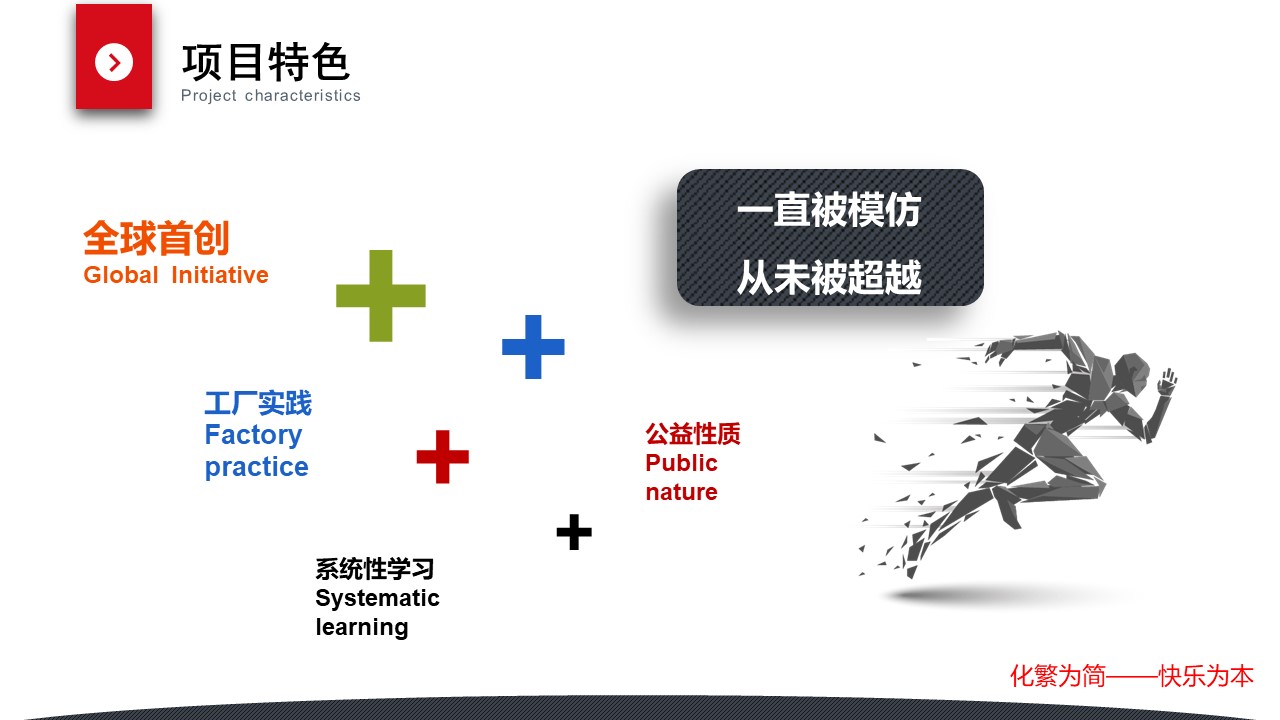 项目特色
Project characteristics

全球首创
Global Initiative

一直被模仿
从未被超越

工厂实践
Factory practice

公益性质
Public nature

系统性学习
Systematic learning

化繁为简——快乐为本